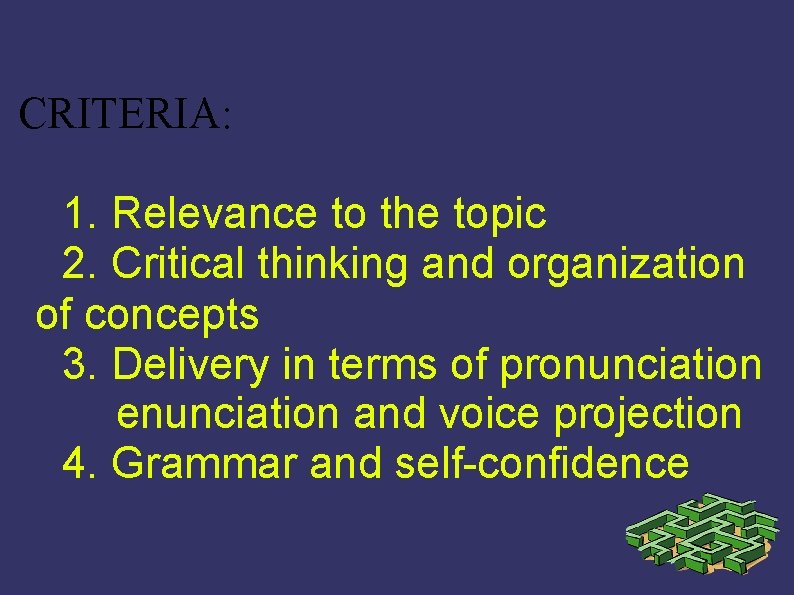 CRITERIA:

1. Relevance to the topic
2. Critical thinking and organization of concepts
3. Delivery in terms of pronunciation enunciation and voice projection
4. Grammar and self-confidence